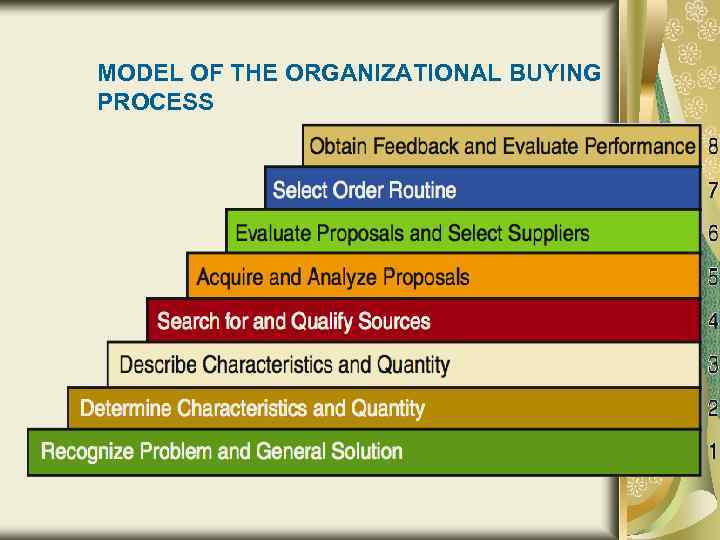 MODEL OF THE ORGANIZATIONAL BUYING PROCESS

Obtain Feedback and Evaluate Performance 8

Select Order Routine 7

Evaluate Proposals and Select Suppliers 6

Acquire and Analyze Proposals 5

Search for and Qualify Sources 4

Describe Characteristics and Quantity 3

Determine Characteristics and Quantity 2

Recognize Problem and General Solution 1